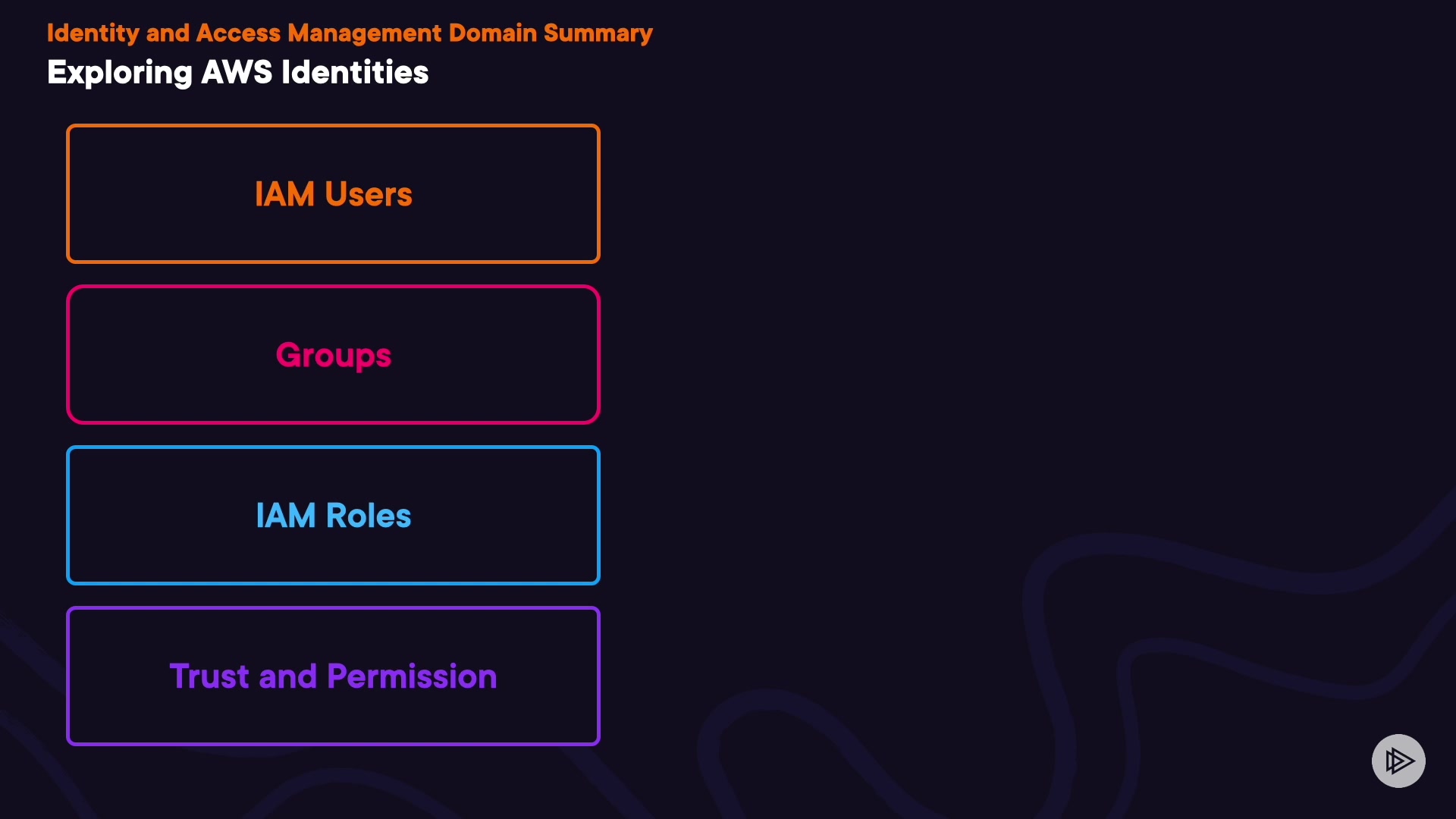 Identity and Access Management Domain Summary

Exploring AWS Identities

IAM Users

Groups

IAM Roles

Trust and Permission